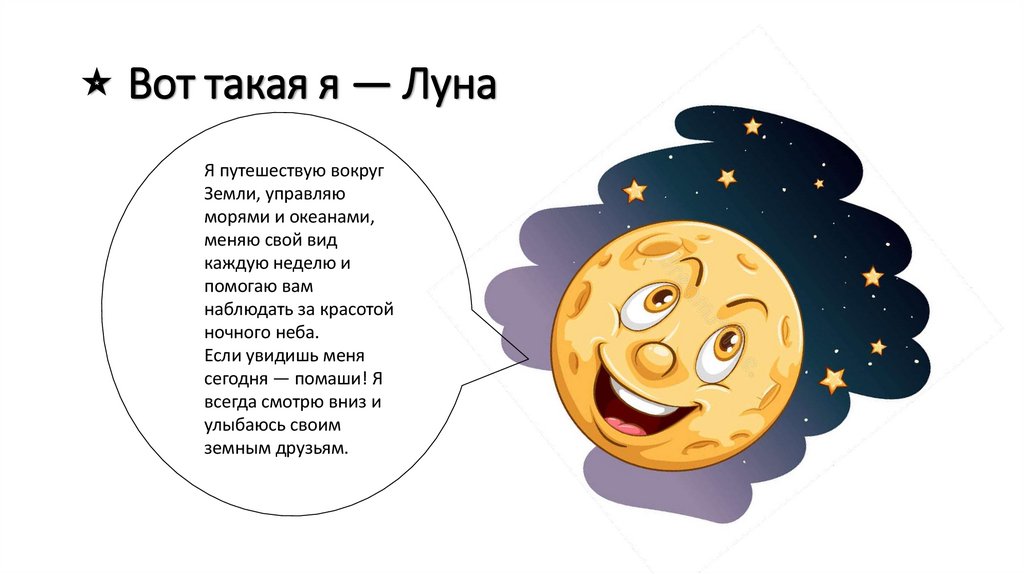 ★ Вот такая я — Луна

Я путешествую вокруг Земли, управляю морями и океанами, меняю свой вид каждую неделю и помогаю вам наблюдать за красотой ночного неба.
Если увидишь меня сегодня — помаши! Я всегда смотрю вниз и улыбаюсь своим земным друзьям.